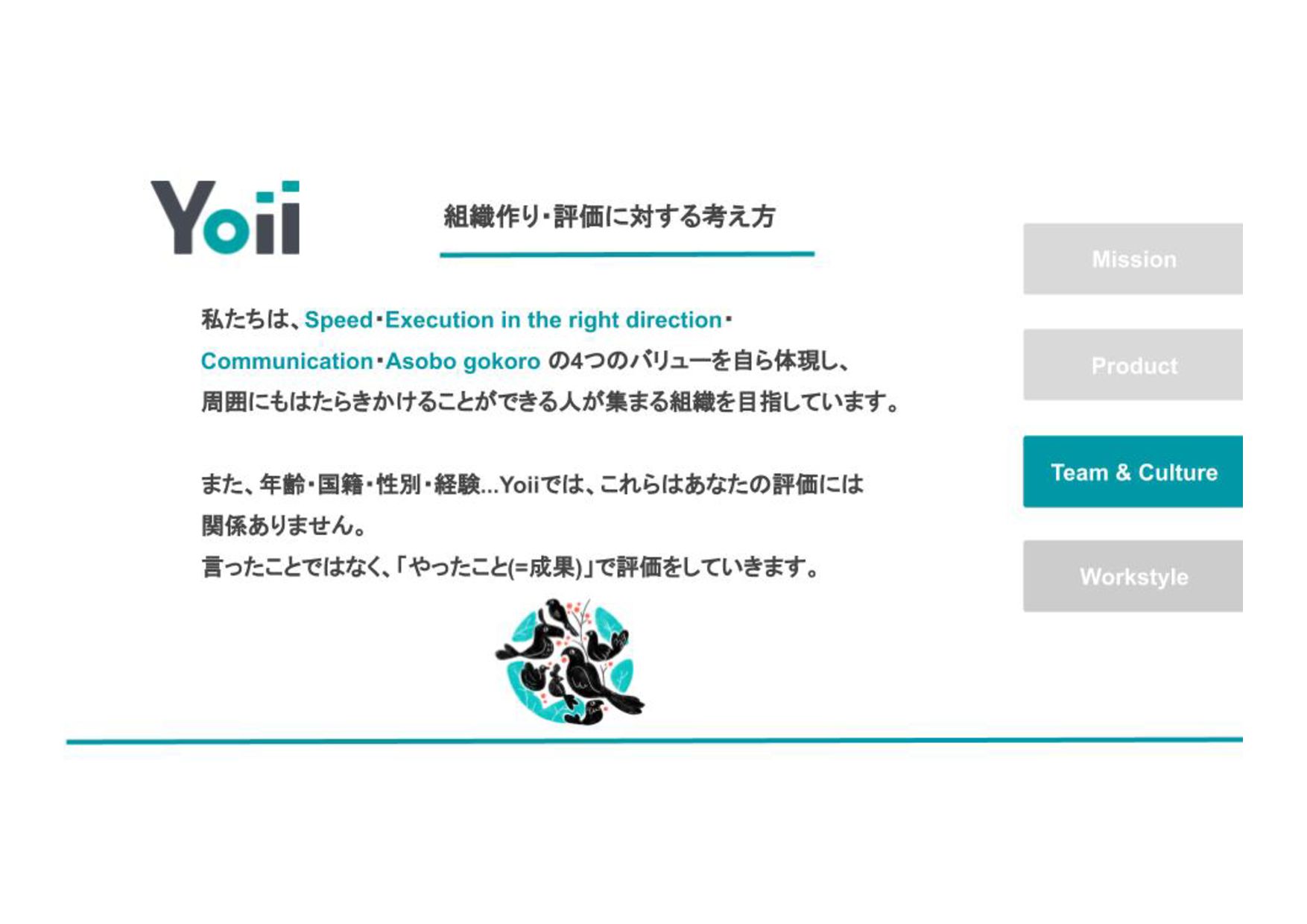 Yoii

組織作り・評価に対する考え方

私たちは、Speed・Execution in the right direction・Communication・Asobo gokoro の4つのバリューを自ら体現し、周囲にもはたらきかけることができる人が集まる組織を目指しています。

また、年齢・国籍・性別・経験...Yoiiでは、これらはあなたの評価には関係ありません。
言ったことではなく、「やったこと(=成果)」で評価をしていきます。

Mission

Product

Team & Culture

Workstyle